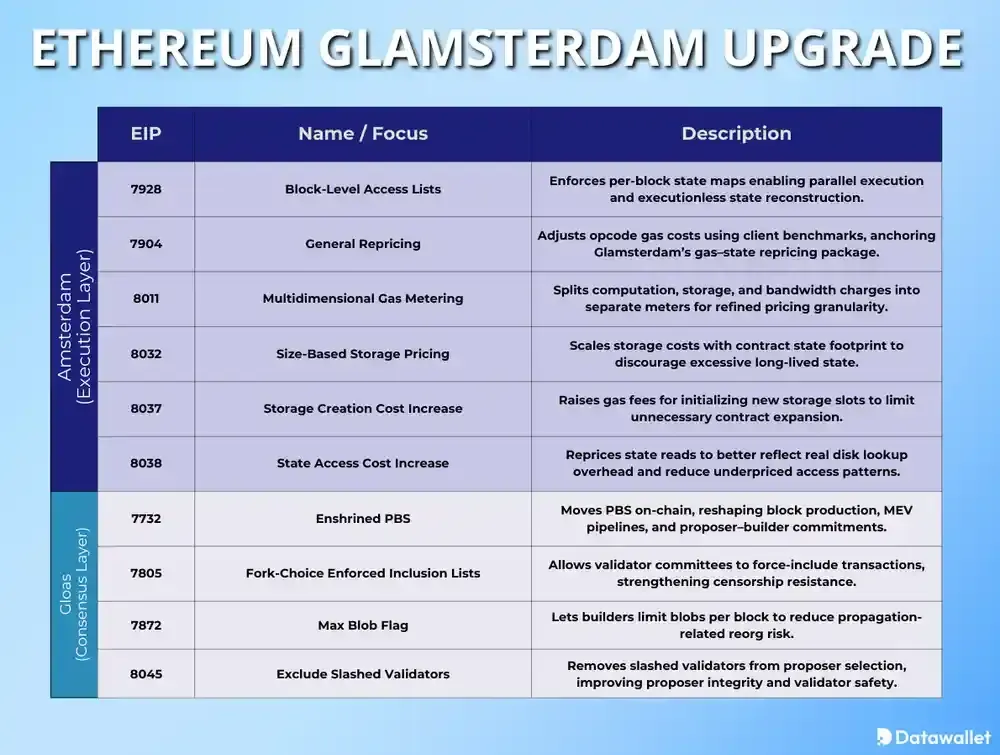 ETHEREUM GLAMSTERDAM UPGRADE

| | EIP | Name / Focus | Description |
|---|---|---|---|
| Amsterdam (Execution Layer) | 7928 | Block-Level Access Lists | Enforces per-block state maps enabling parallel execution and executionless state reconstruction. |
| | 7904 | General Repricing | Adjusts opcode gas costs using client benchmarks, anchoring Glamsterdam's gas–state repricing package. |
| | 8011 | Multidimensional Gas Metering | Splits computation, storage, and bandwidth charges into separate meters for refined pricing granularity. |
| | 8032 | Size-Based Storage Pricing | Scales storage costs with contract state footprint to discourage excessive long-lived state. |
| | 8037 | Storage Creation Cost Increase | Raises gas fees for initializing new storage slots to limit unnecessary contract expansion. |
| | 8038 | State Access Cost Increase | Reprices state reads to better reflect real disk lookup overhead and reduce underpriced access patterns. |
| Gloas (Consensus Layer) | 7732 | Enshrined PBS | Moves PBS on-chain, reshaping block production, MEV pipelines, and proposer–builder commitments. |
| | 7805 | Fork-Choice Enforced Inclusion Lists | Allows validator committees to force-include transactions, strengthening censorship resistance. |
| | 7872 | Max Blob Flag | Lets builders limit blobs per block to reduce propagation-related reorg risk. |
| | 8045 | Exclude Slashed Validators | Removes slashed validators from proposer selection, improving proposer integrity and validator safety. |

Datawallet